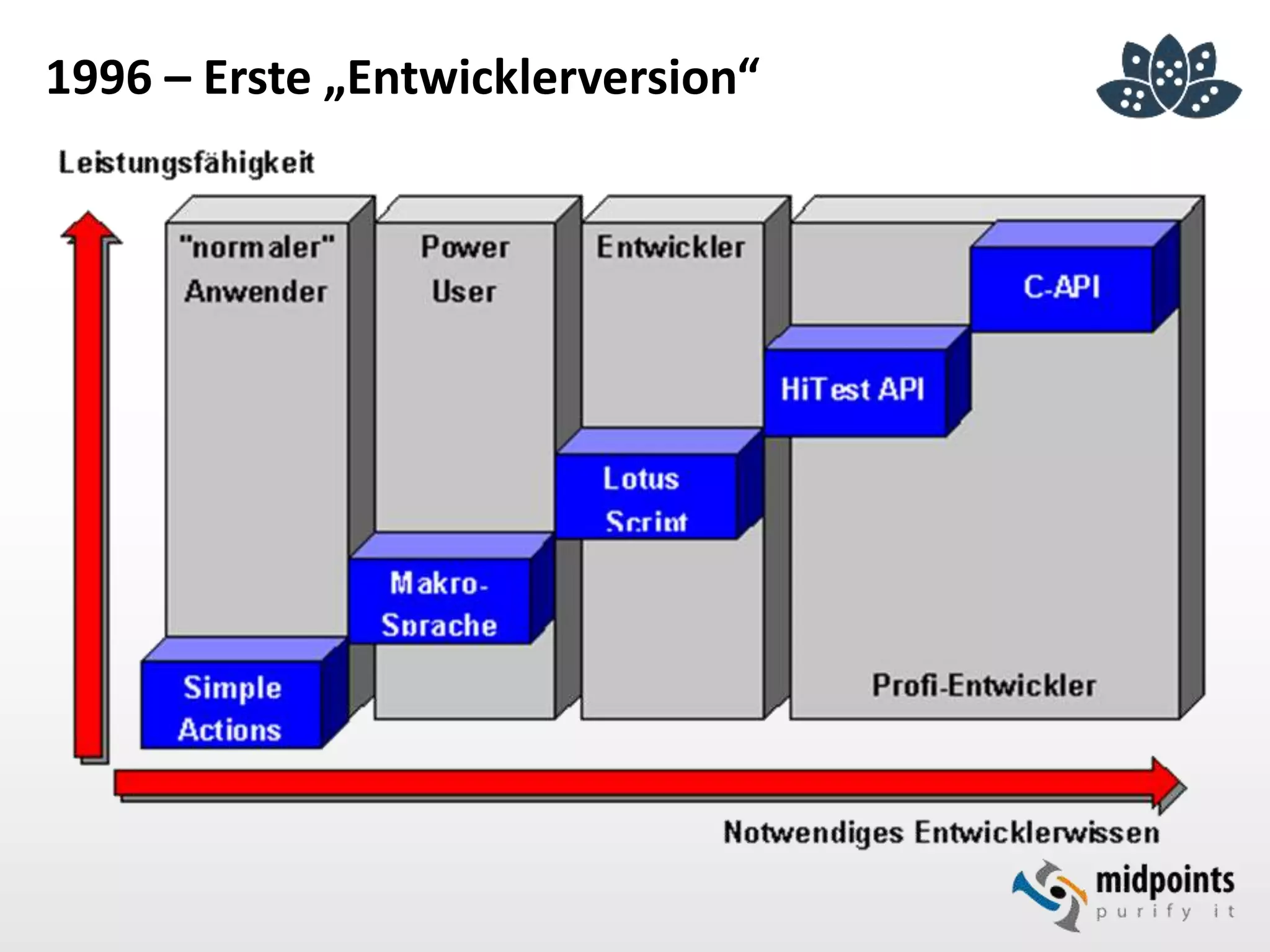 1996 – Erste „Entwicklerversion“

Leistungsfähigkeit

"normaler" Anwender

Power User

Entwickler

C-API

HiTest API

Lotus Script

Makro-Sprache

Simple Actions

Profi-Entwickler

Notwendiges Entwicklerwissen

midpoints
purify it